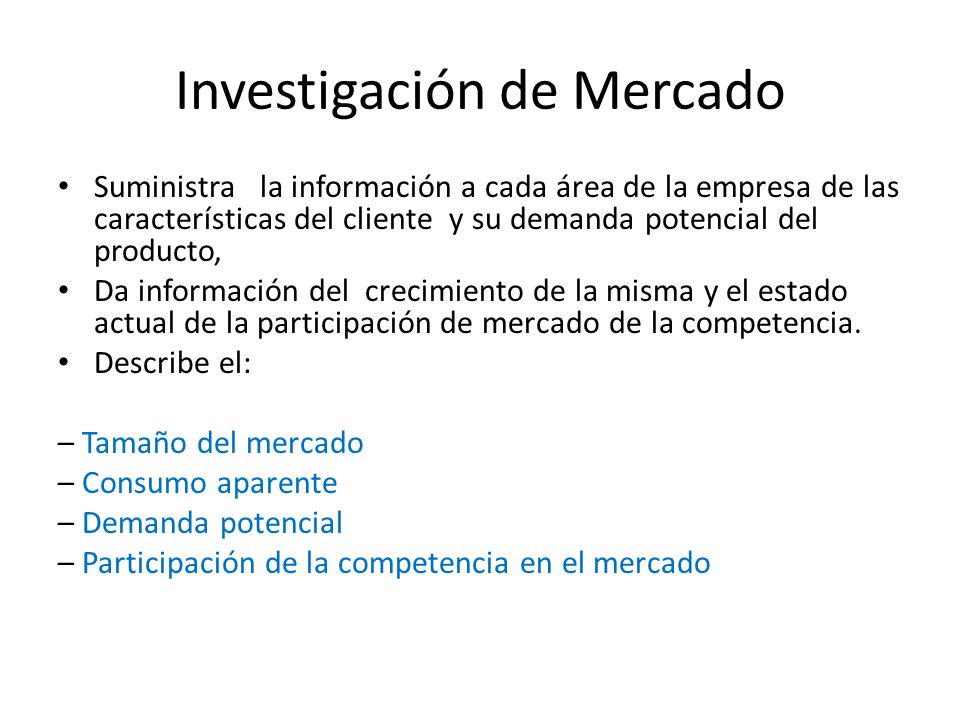 Investigación de Mercado

• Suministra la información a cada área de la empresa de las características del cliente y su demanda potencial del producto,
• Da información del crecimiento de la misma y el estado actual de la participación de mercado de la competencia.
• Describe el:

– Tamaño del mercado
– Consumo aparente
– Demanda potencial
– Participación de la competencia en el mercado